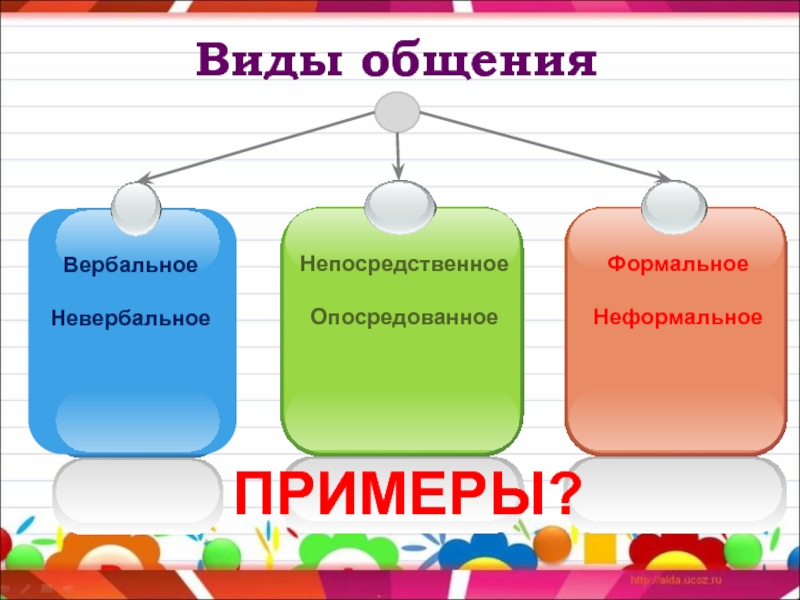 Виды общения

Вербальное

Невербальное

Непосредственное

Опосредованное

Формальное

Неформальное

ПРИМЕРЫ?

http://aida.ucoz.ru